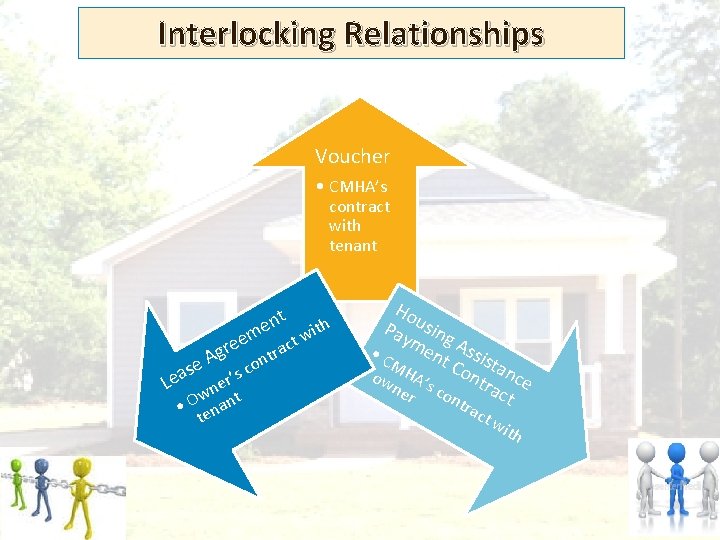 Interlocking Relationships

Voucher
• CMHA's contract with tenant

Lease Agreement
• Owner's contract with tenant

Housing Assistance Payment Contract
• CMHA's contract with owner